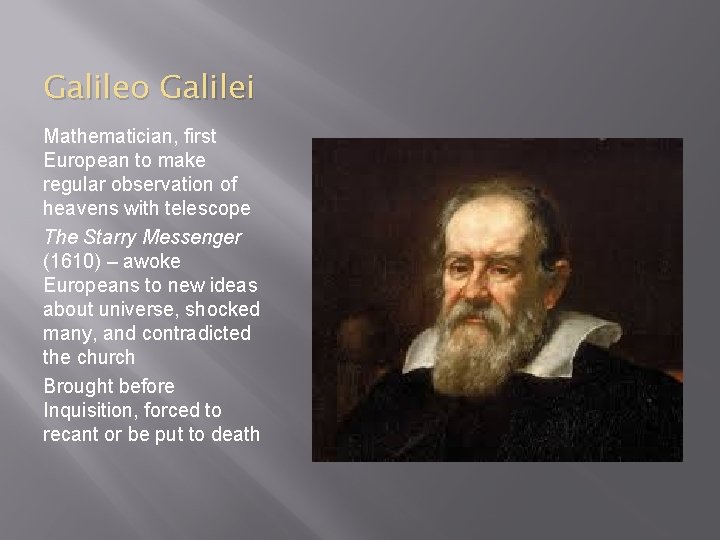 Galileo Galilei

Mathematician, first European to make regular observation of heavens with telescope

The Starry Messenger (1610) – awoke Europeans to new ideas about universe, shocked many, and contradicted the church

Brought before Inquisition, forced to recant or be put to death